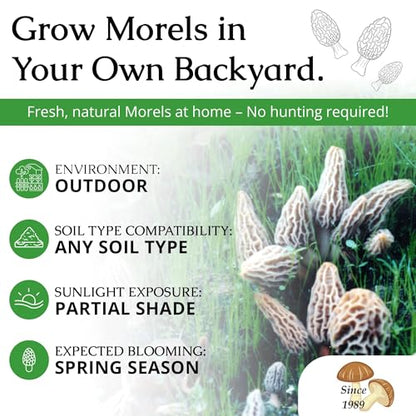 Grow Morels in Your Own Backyard.

Fresh, natural Morels at home – No hunting required!

ENVIRONMENT:
OUTDOOR

SOIL TYPE COMPATIBILITY:
ANY SOIL TYPE

SUNLIGHT EXPOSURE:
PARTIAL SHADE

EXPECTED BLOOMING:
SPRING SEASON

Since 1989